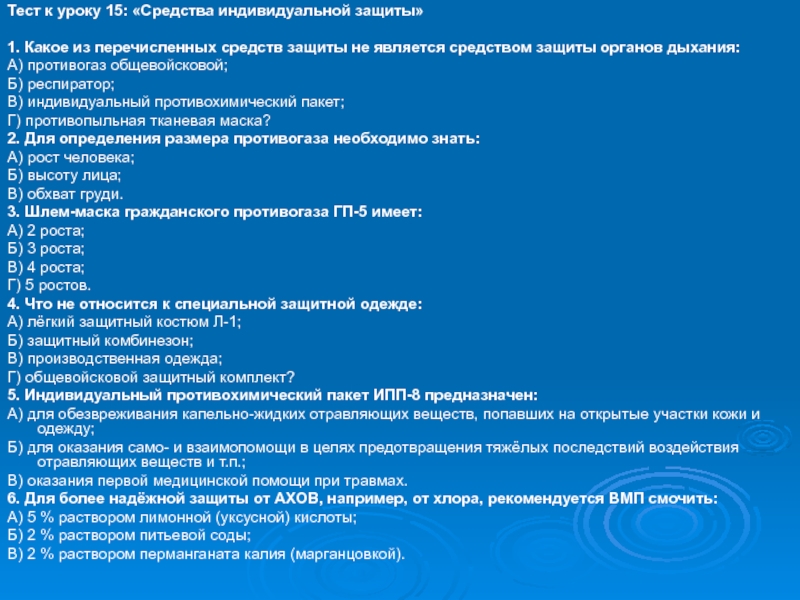 Тест к уроку 15: «Средства индивидуальной защиты»

1. Какое из перечисленных средств защиты не является средством защиты органов дыхания:
А) противогаз общевойсковой;
Б) респиратор;
В) индивидуальный противохимический пакет;
Г) противопыльная тканевая маска?
2. Для определения размера противогаза необходимо знать:
А) рост человека;
Б) высоту лица;
В) обхват груди.
3. Шлем-маска гражданского противогаза ГП-5 имеет:
А) 2 роста;
Б) 3 роста;
В) 4 роста;
Г) 5 ростов.
4. Что не относится к специальной защитной одежде:
А) лёгкий защитный костюм Л-1;
Б) защитный комбинезон;
В) производственная одежда;
Г) общевойсковой защитный комплект?
5. Индивидуальный противохимический пакет ИПП-8 предназначен:
А) для обезвреживания капельно-жидких отравляющих веществ, попавших на открытые участки кожи и одежду;
Б) для оказания само- и взаимопомощи в целях предотвращения тяжёлых последствий воздействия отравляющих веществ и т.п.;
В) оказания первой медицинской помощи при травмах.
6. Для более надёжной защиты от АХОВ, например, от хлора, рекомендуется ВМП смочить:
А) 5 % раствором лимонной (уксусной) кислоты;
Б) 2 % раствором питьевой соды;
В) 2 % раствором перманганата калия (марганцовкой).